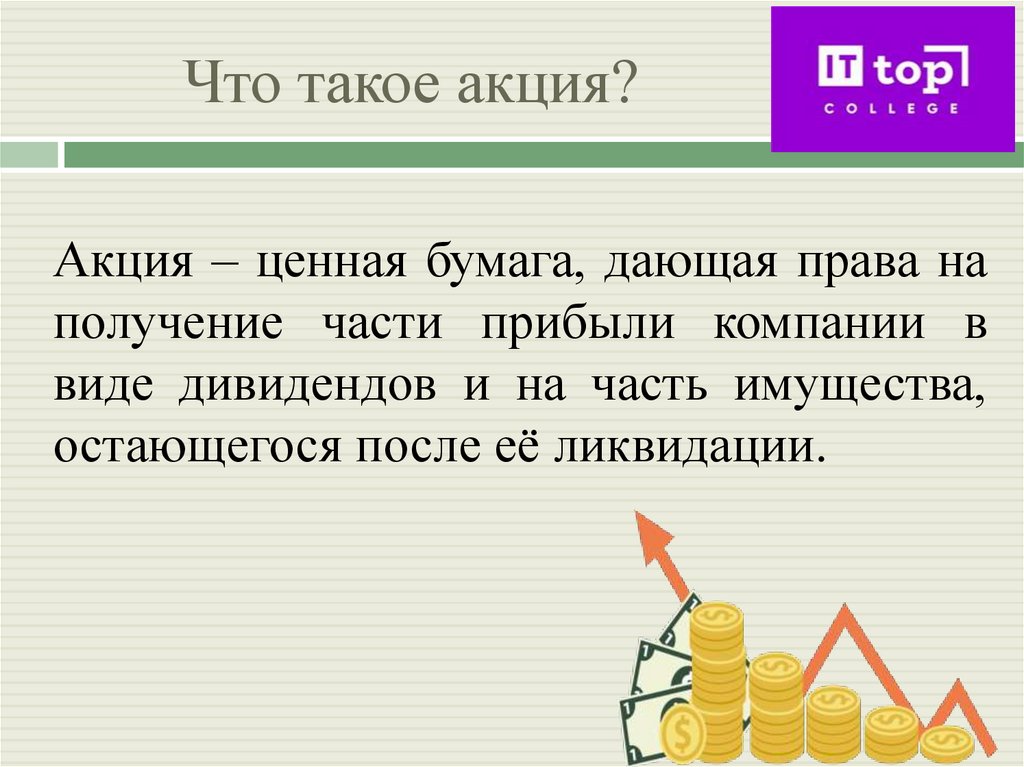 Что такое акция?

IT top COLLEGE

Акция – ценная бумага, дающая права на получение части прибыли компании в виде дивидендов и на часть имущества, остающегося после её ликвидации.